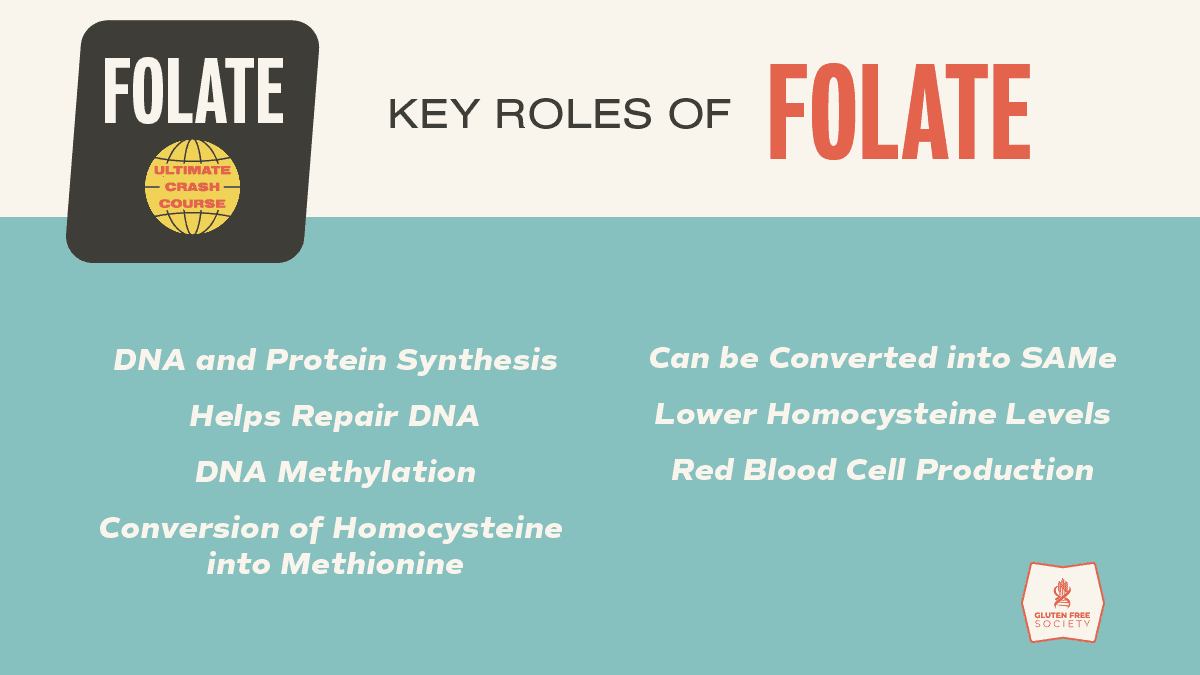 FOLATE

ULTIMATE CRASH COURSE

KEY ROLES OF FOLATE

DNA and Protein Synthesis

Helps Repair DNA

DNA Methylation

Conversion of Homocysteine into Methionine

Can be Converted into SAMe

Lower Homocysteine Levels

Red Blood Cell Production

GLUTEN FREE SOCIETY